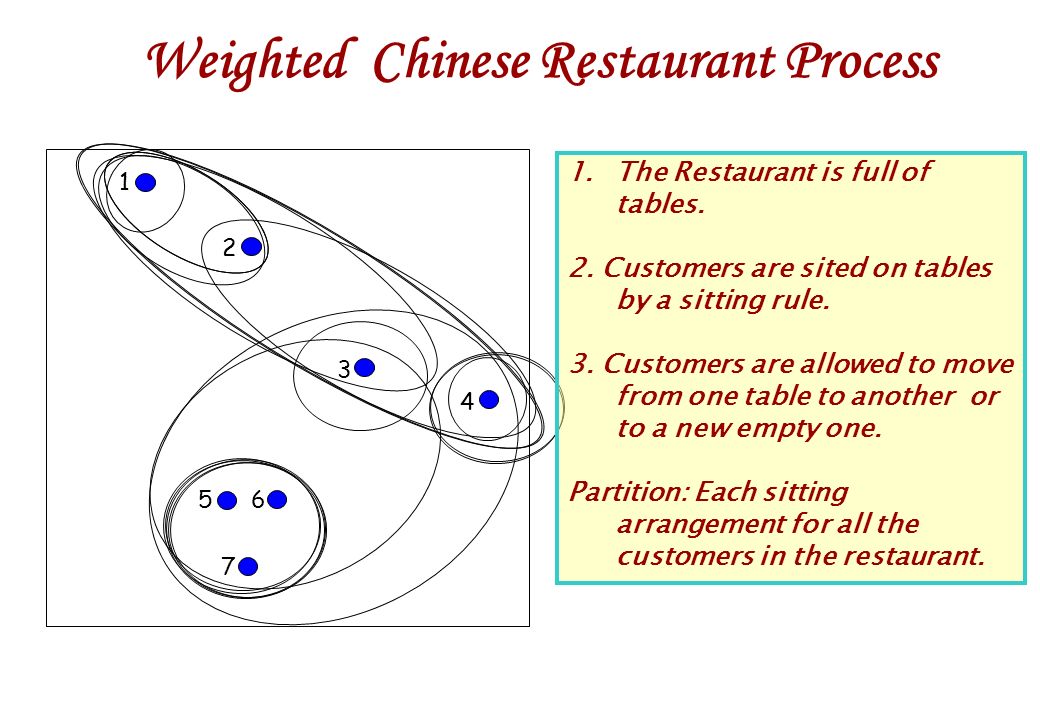 Weighted Chinese Restaurant Process

1
2
3
4
5 6
7

1. The Restaurant is full of tables.

2. Customers are sited on tables by a sitting rule.

3. Customers are allowed to move from one table to another or to a new empty one.

Partition: Each sitting arrangement for all the customers in the restaurant.